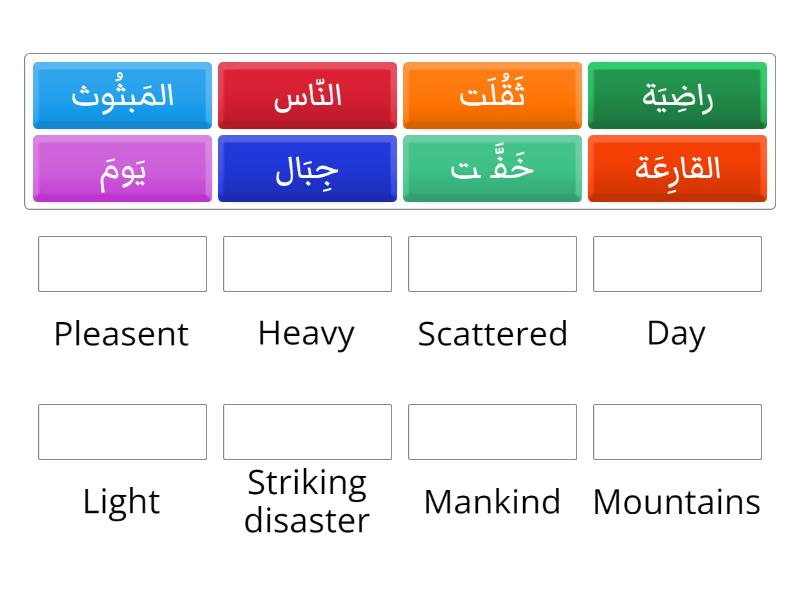 المَبثُوث النّاس ثَقُلَت راضِيَة
يَومَ جِبَال خَفَّ ت القارِعَة

Pleasent Heavy Scattered Day

Light Striking disaster Mankind Mountains